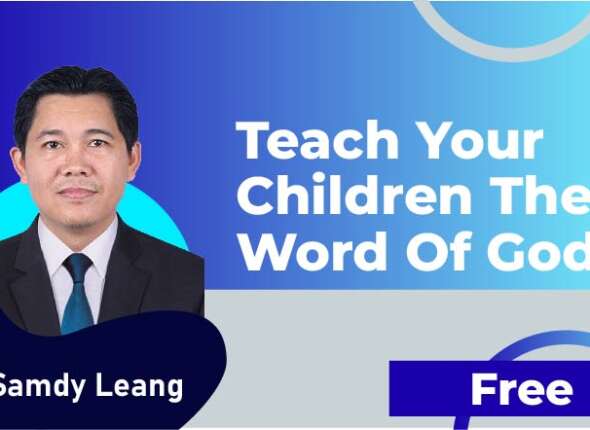 Teach Your Children The Word Of God

Samdy Leang

Free